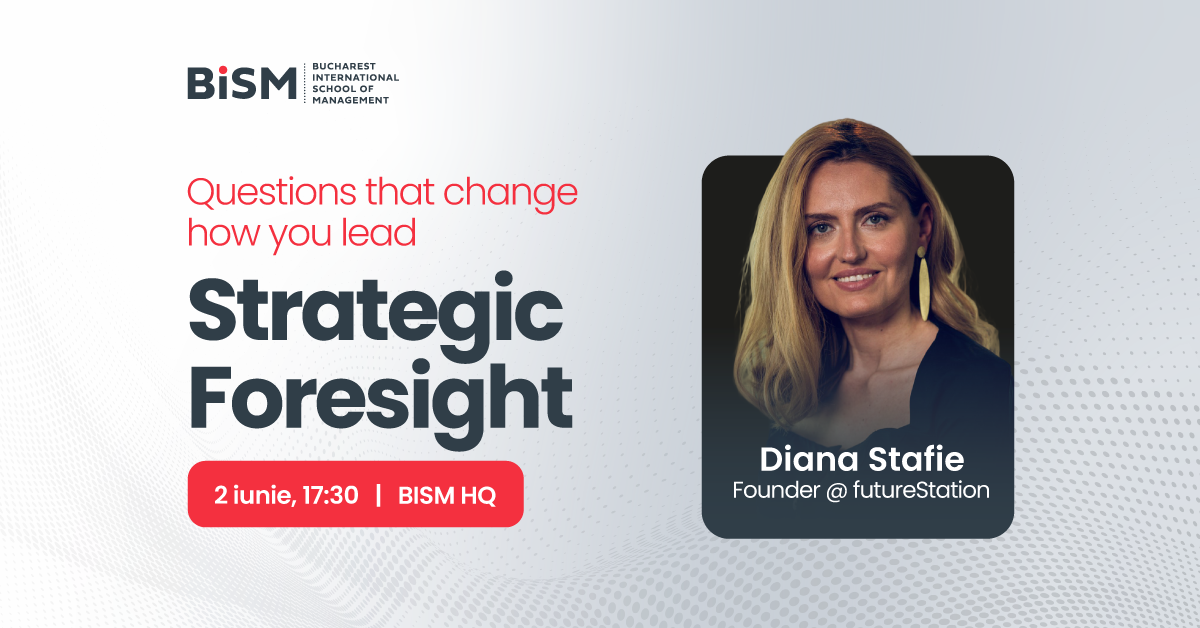 BiSM BUCHAREST INTERNATIONAL SCHOOL OF MANAGEMENT

Questions that change how you lead

Strategic Foresight

2 iunie, 17:30 | BISM HQ

Diana Stafie
Founder @ futureStation